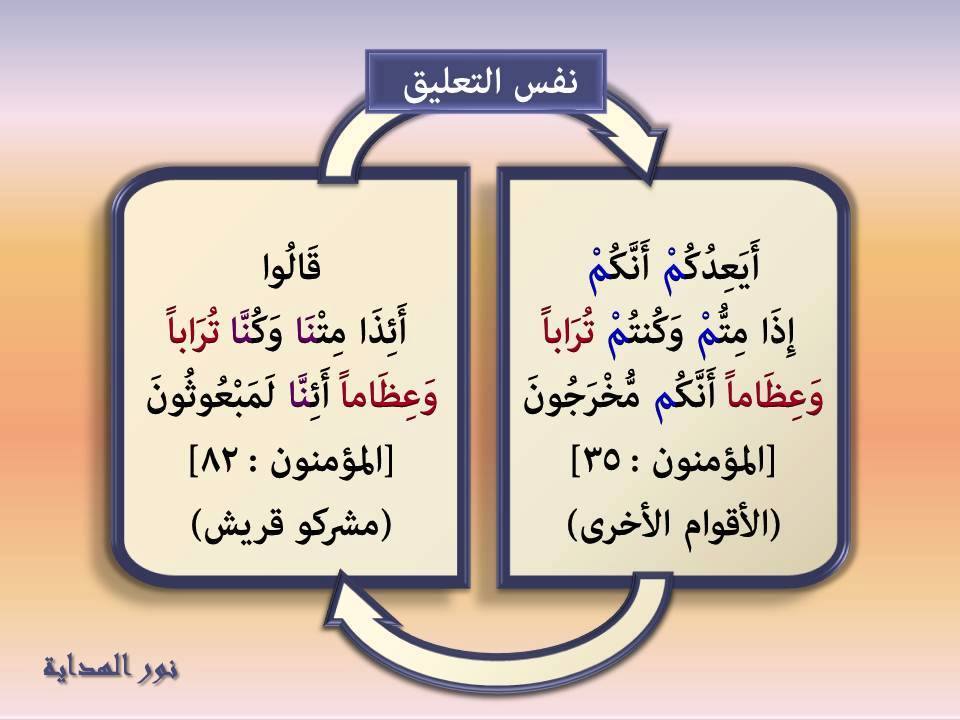 نفس التعليق

أَيَعِدُكُمْ أَنَّكُمْ
إِذَا مِتُّمْ وَكُنتُمْ تُرَاباً
وَعِظَاماً أَنَّكُم مُّخْرَجُونَ
[المؤمنون : ٣٥]
(الأقوام الأخرى)

قَالُوا
أَئِذَا مِتْنَا وَكُنَّا تُرَاباً
وَعِظَاماً أَئِنَّا لَمَبْعُوثُونَ
[المؤمنون : ٨٢]
(مشركو قريش)

نور الهداية